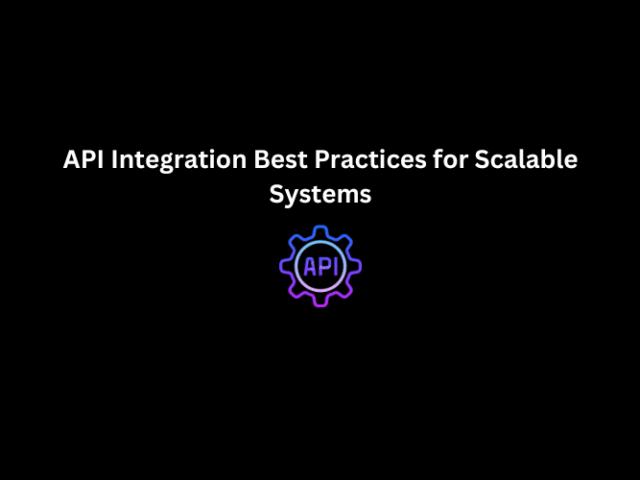 API Integration Best Practices for Scalable Systems

API